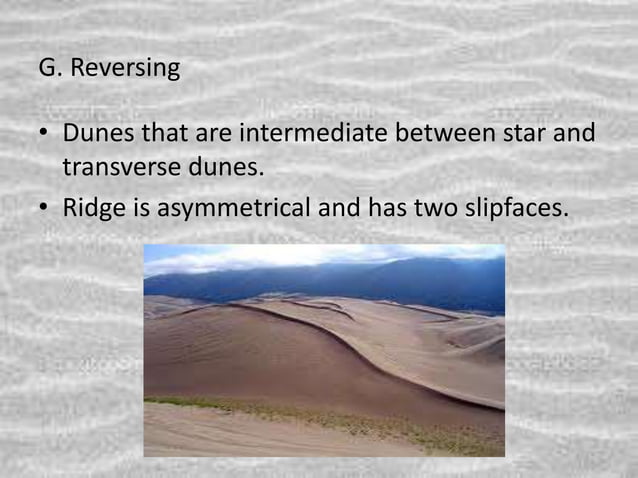 G. Reversing

• Dunes that are intermediate between star and transverse dunes.
• Ridge is asymmetrical and has two slipfaces.